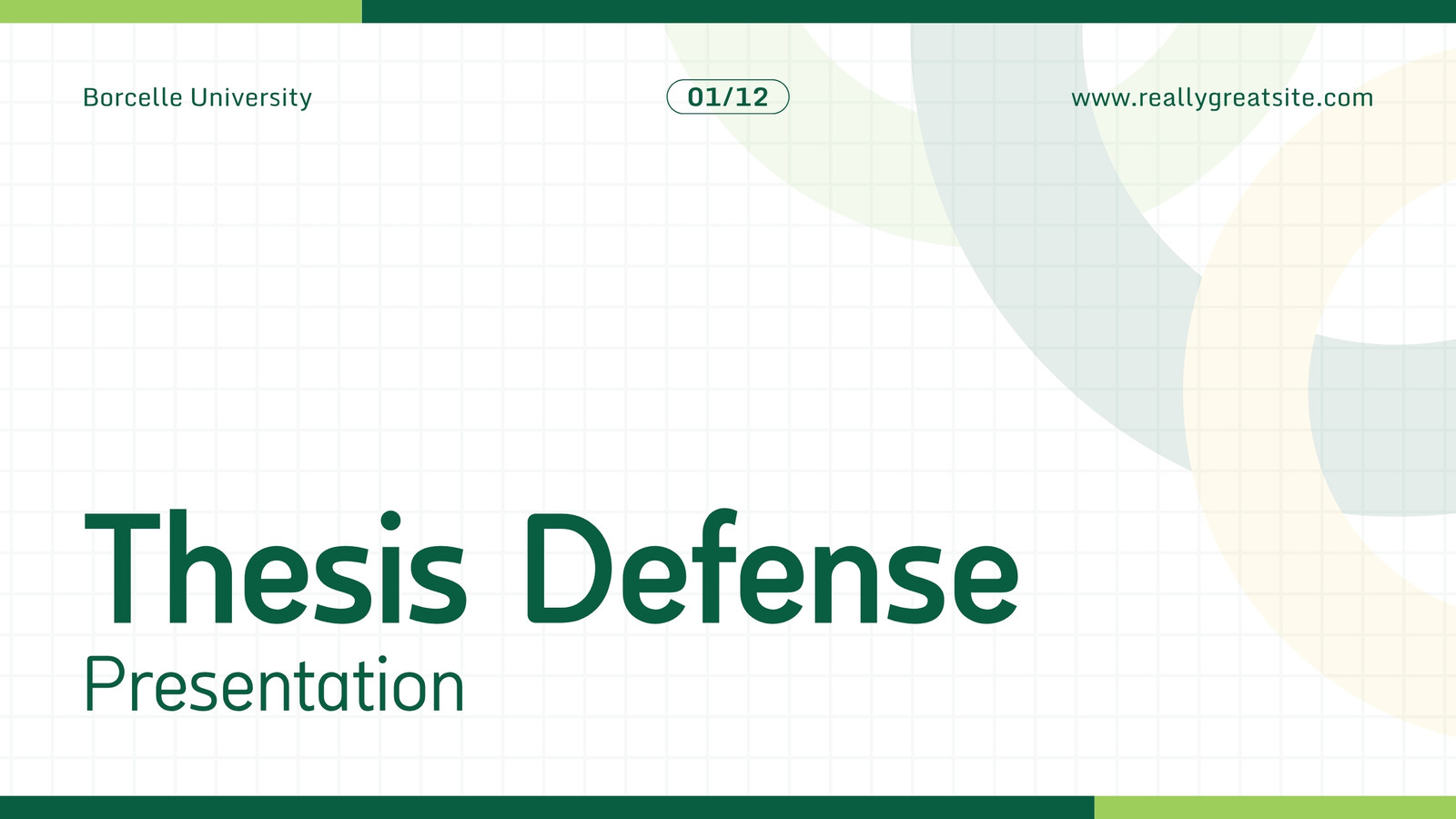 Borcelle University

01/12

www.reallygreatsite.com

Thesis Defense

Presentation